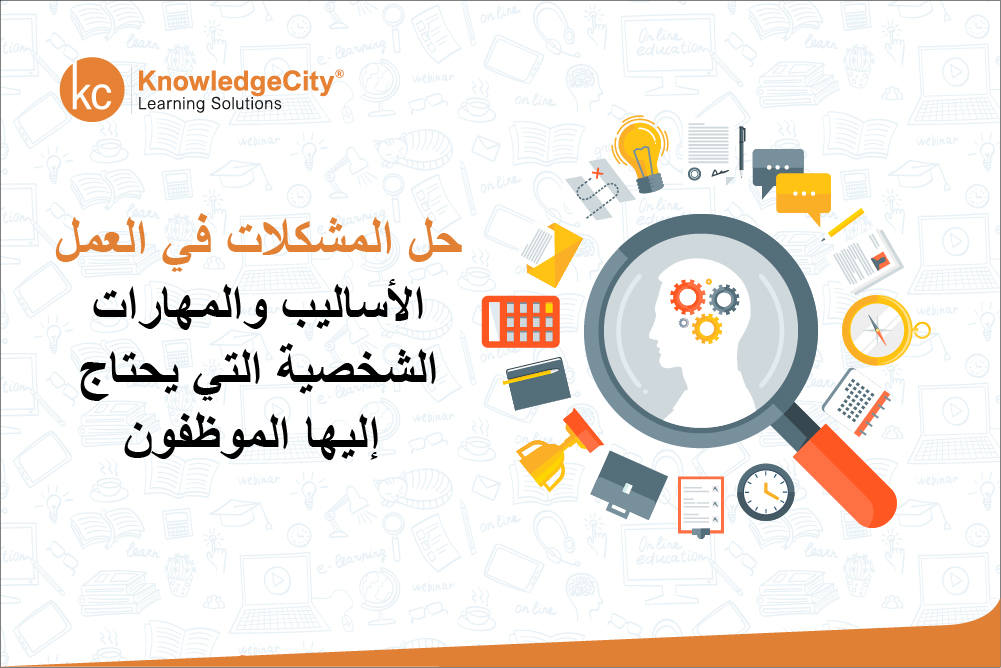 kc KnowledgeCity®
Learning Solutions

حل المشكلات في العمل
الأساليب والمهارات الشخصية التي يحتاج إليها الموظفون